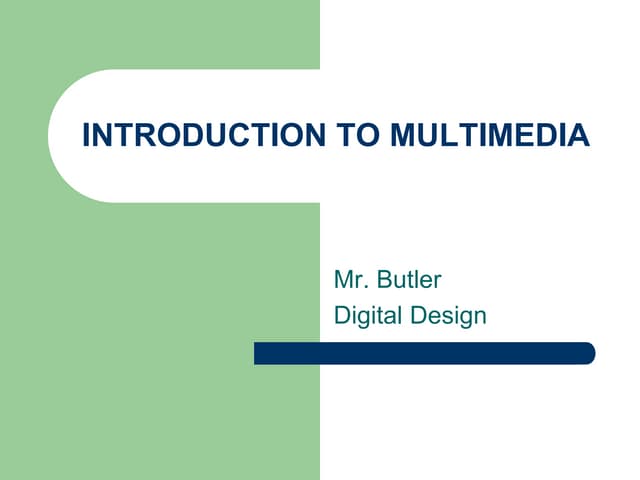 INTRODUCTION TO MULTIMEDIA

Mr. Butler
Digital Design